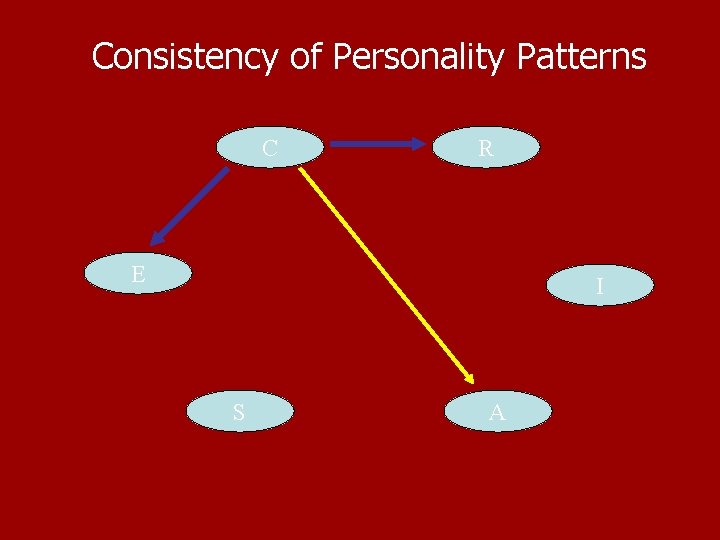 Consistency of Personality Patterns

C

R

E

I

S

A